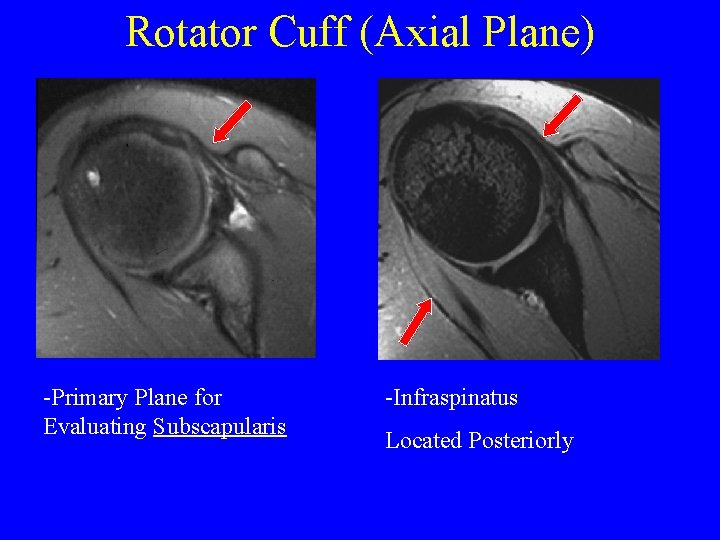 Rotator Cuff (Axial Plane)

-Primary Plane for Evaluating Subscapularis

-Infraspinatus

Located Posteriorly